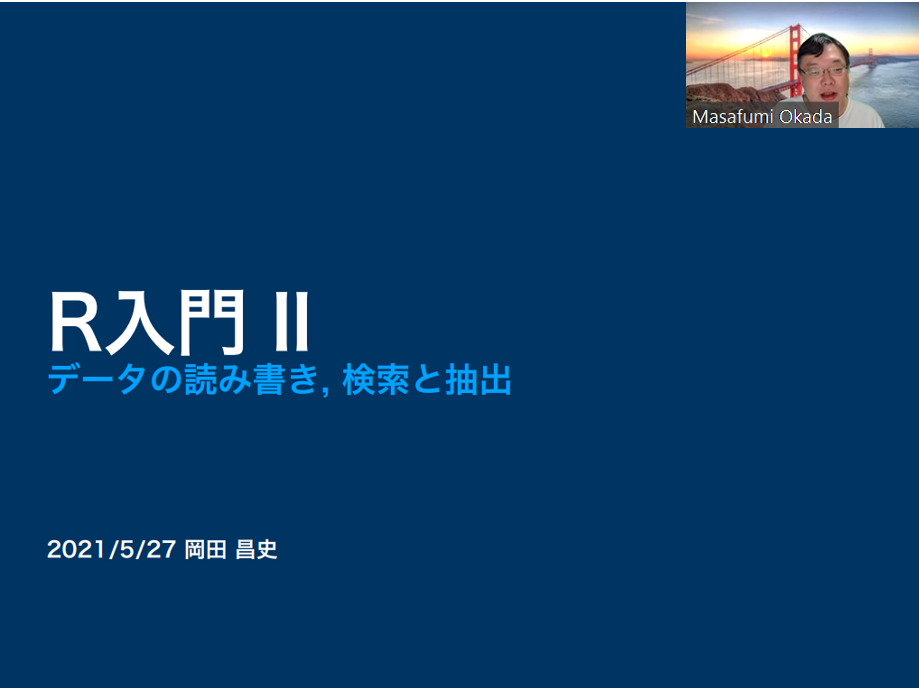 Masafumi Okada

R入門 II
データの読み書き, 検索と抽出

2021/5/27 岡田 昌史